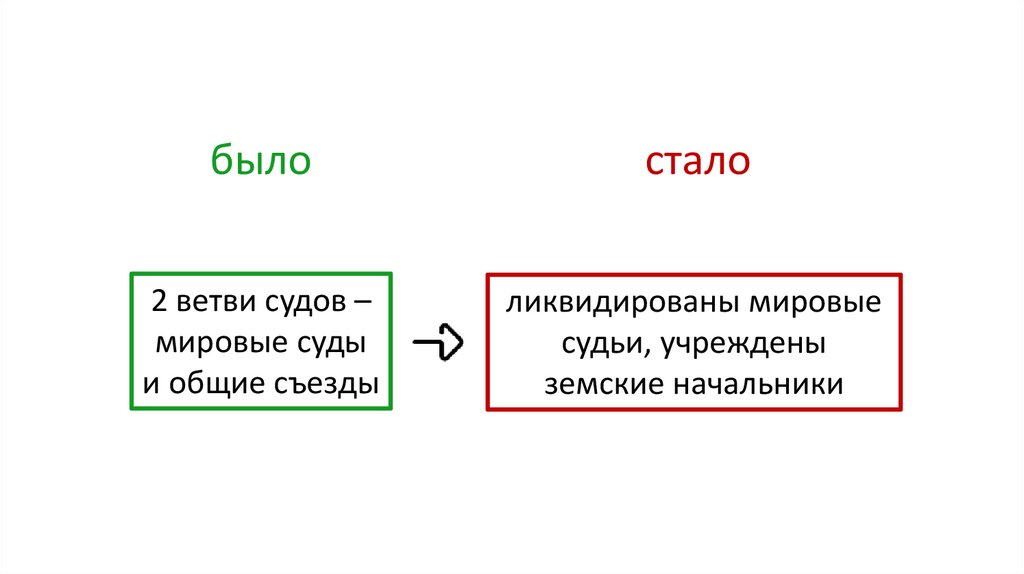 было

стало

2 ветви судов – мировые суды и общие съезды

ликвидированы мировые судьи, учреждены земские начальники